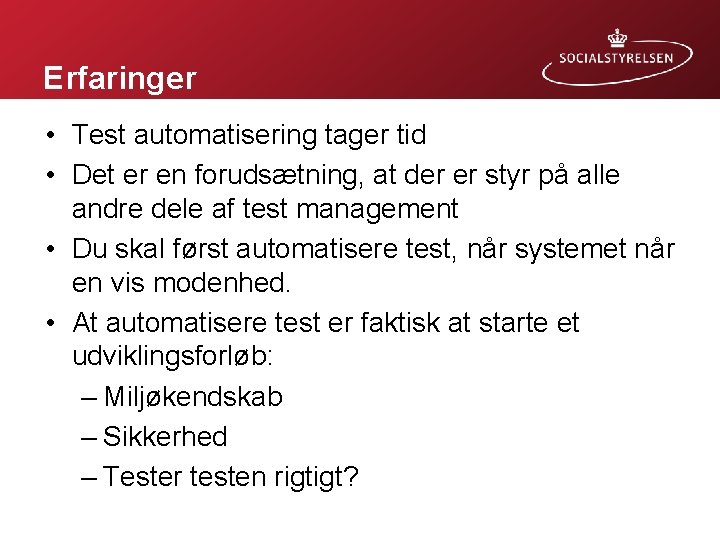 Erfaringer

SOCIALSTYRELSEN

• Test automatisering tager tid
• Det er en forudsætning, at der er styr på alle andre dele af test management
• Du skal først automatisere test, når systemet når en vis modenhed.
• At automatisere test er faktisk at starte et udviklingsforløb:
– Miljøkendskab
– Sikkerhed
– Tester testen rigtigt?